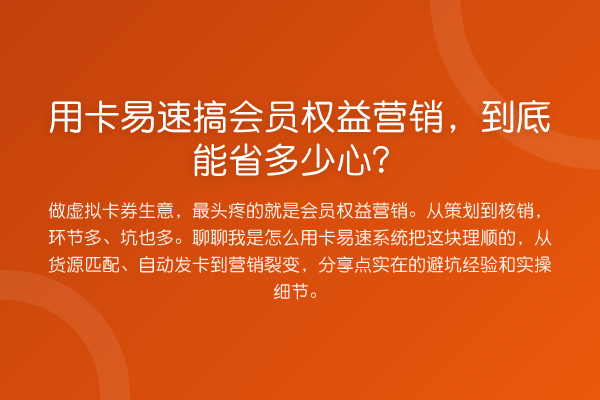 用卡易速搞会员权益营销，到底能省多少心？

做虚拟卡券生意，最头疼的就是会员权益营销。从策划到核销，环节多、坑也多。聊聊我是怎么用卡易速系统把这块理顺的，从货源匹配、自动发卡到营销裂变，分享点实在的避坑经验和实操细节。